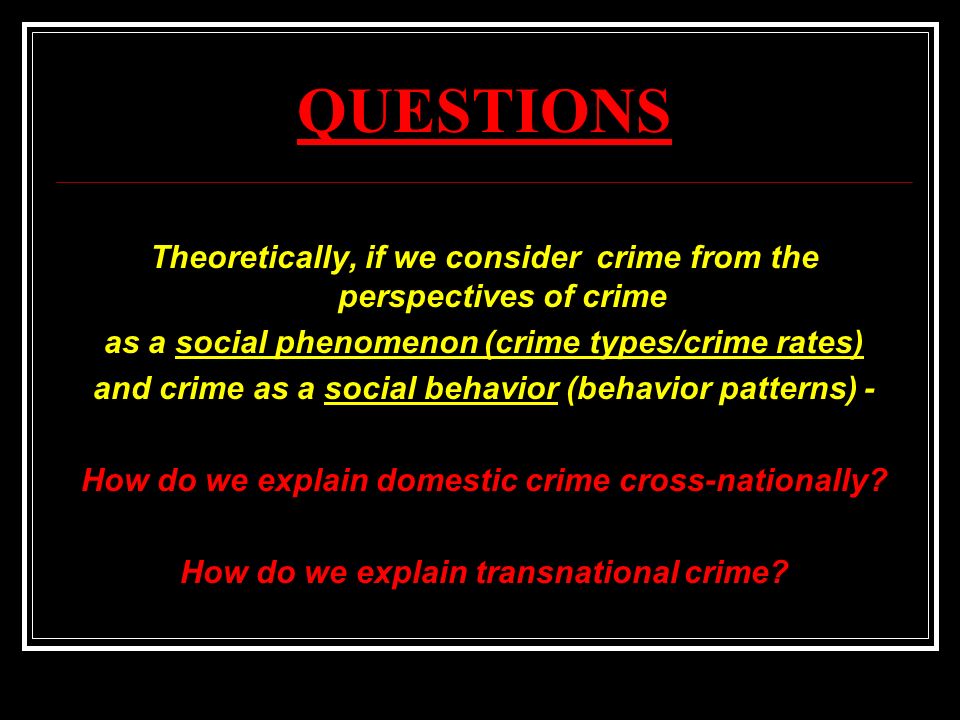 QUESTIONS

Theoretically, if we consider crime from the perspectives of crime
as a social phenomenon (crime types/crime rates)
and crime as a social behavior (behavior patterns) -

How do we explain domestic crime cross-nationally?

How do we explain transnational crime?